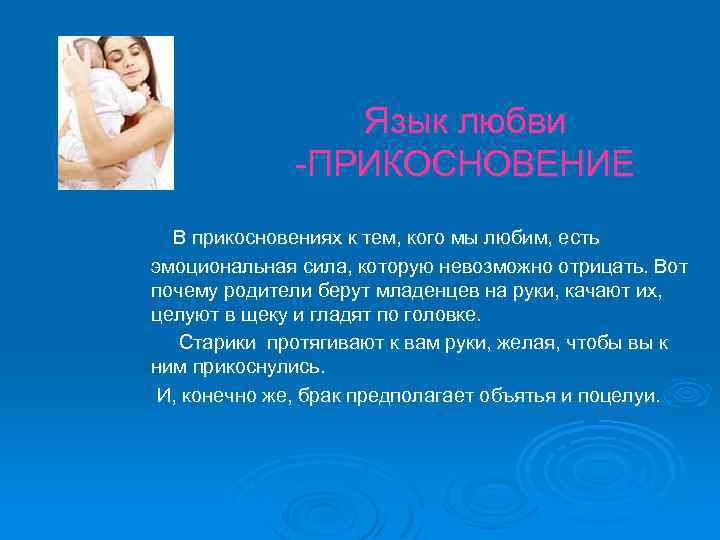 Язык любви
-ПРИКОСНОВЕНИЕ

В прикосновениях к тем, кого мы любим, есть эмоциональная сила, которую невозможно отрицать. Вот почему родители берут младенцев на руки, качают их, целуют в щеку и гладят по головке.

Старики протягивают к вам руки, желая, чтобы вы к ним прикоснулись.

И, конечно же, брак предполагает объятья и поцелуи.